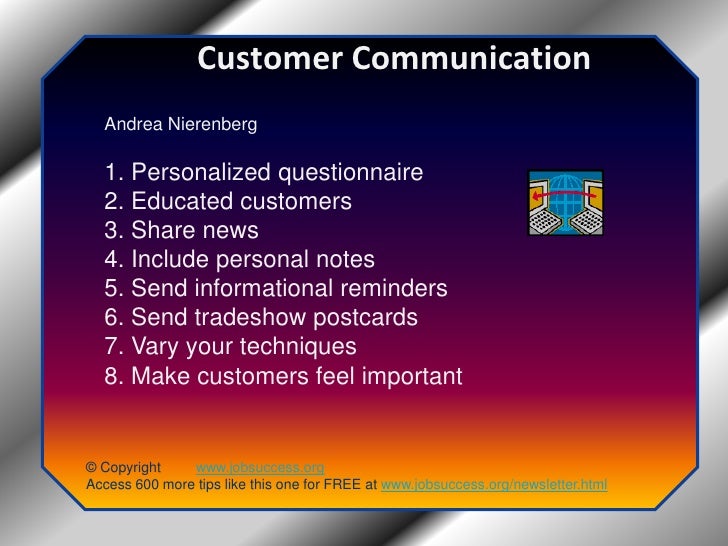 Customer Communication

Andrea Nierenberg

1. Personalized questionnaire
2. Educated customers
3. Share news
4. Include personal notes
5. Send informational reminders
6. Send tradeshow postcards
7. Vary your techniques
8. Make customers feel important

© Copyright www.jobsuccess.org
Access 600 more tips like this one for FREE at www.jobsuccess.org/newsletter.html